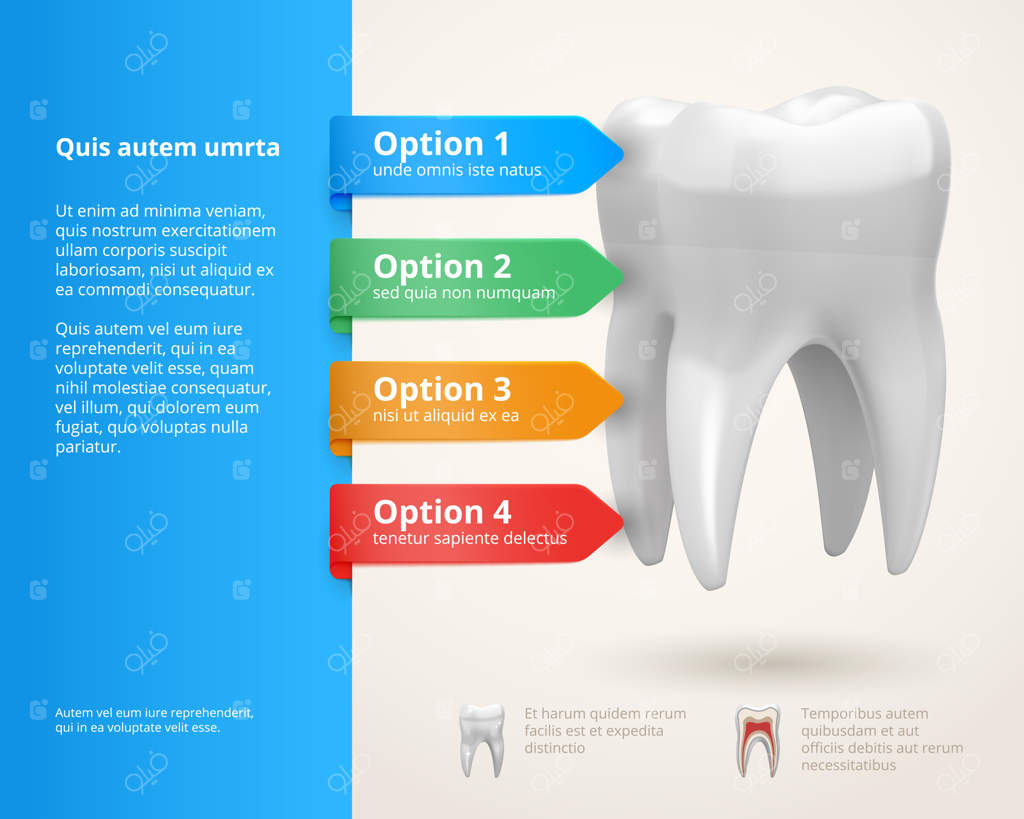 Quis autem umrta

Ut enim ad minima veniam, quis nostrum exercitationem ullam corporis suscipit laboriosam, nisi ut aliquid ex ea commodi consequatur.

Quis autem vel eum iure reprehenderit, qui in ea voluptate velit esse, quam nihil molestiae consequatur, vel illum, qui dolorem eum fugiat, quo voluptas nulla pariatur.

Autem vel eum iure reprehenderit, qui in ea voluptate velit esse.

Option 1
unde omnis iste natus

Option 2
sed quia non numquam

Option 3
nisi ut aliquid ex ea

Option 4
tenetur sapiente delectus

Et harum quidem rerum facilis est et expedita distinctio

Temporibus autem quibusdam et aut officiis debitis aut rerum necessitatibus